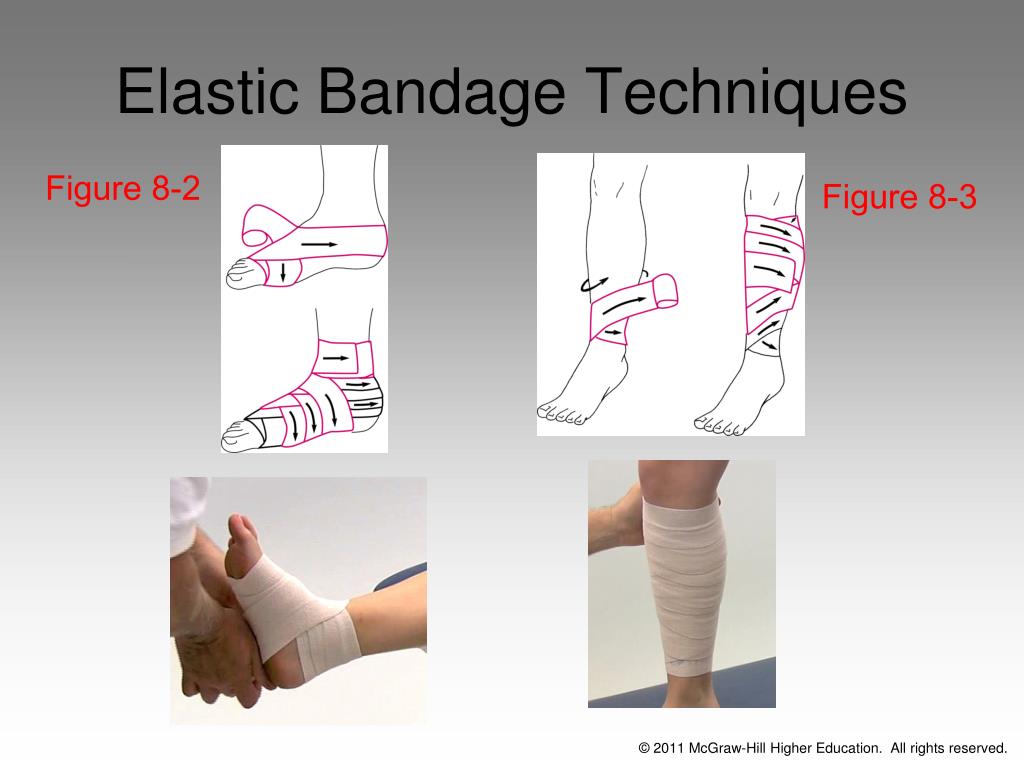 Elastic Bandage Techniques

Figure 8-2

Figure 8-3

© 2011 McGraw-Hill Higher Education. All rights reserved.